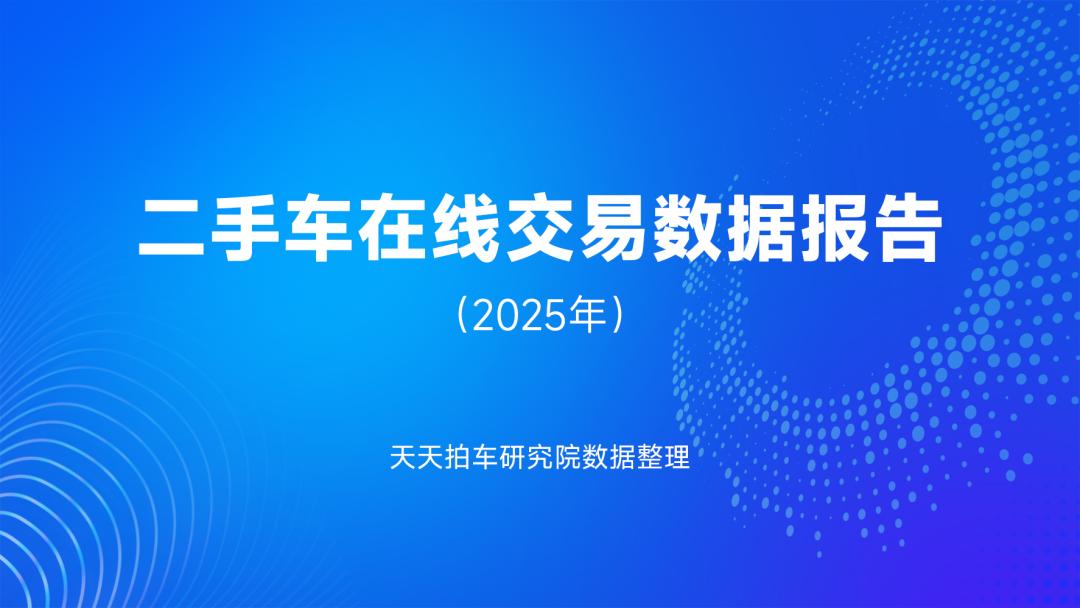 二手车在线交易数据报告

（2025年）

天天拍车研究院数据整理